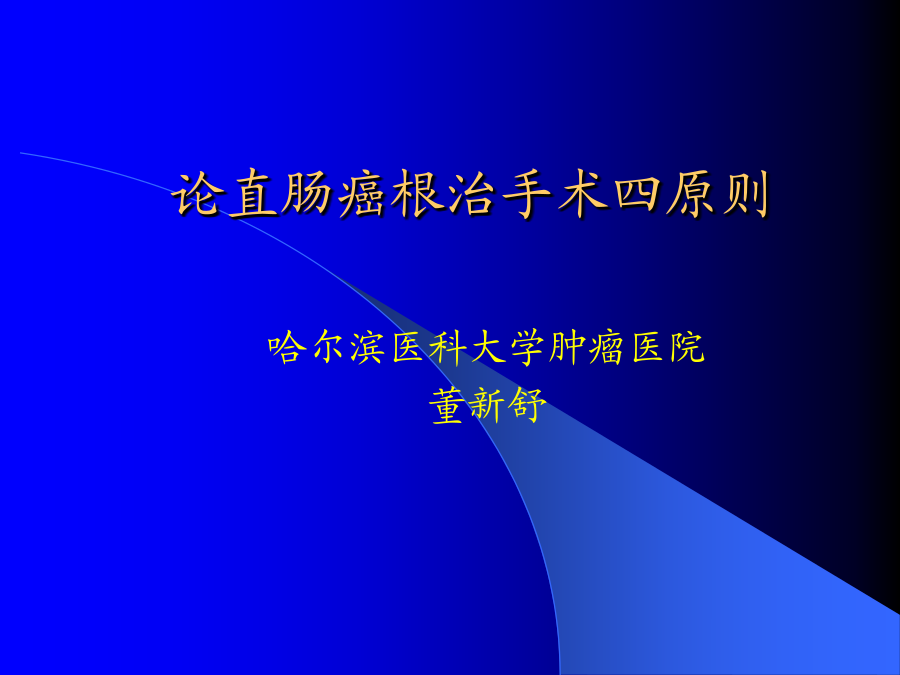 论直肠癌根治手术四原则

哈尔滨医科大学肿瘤医院
董新舒